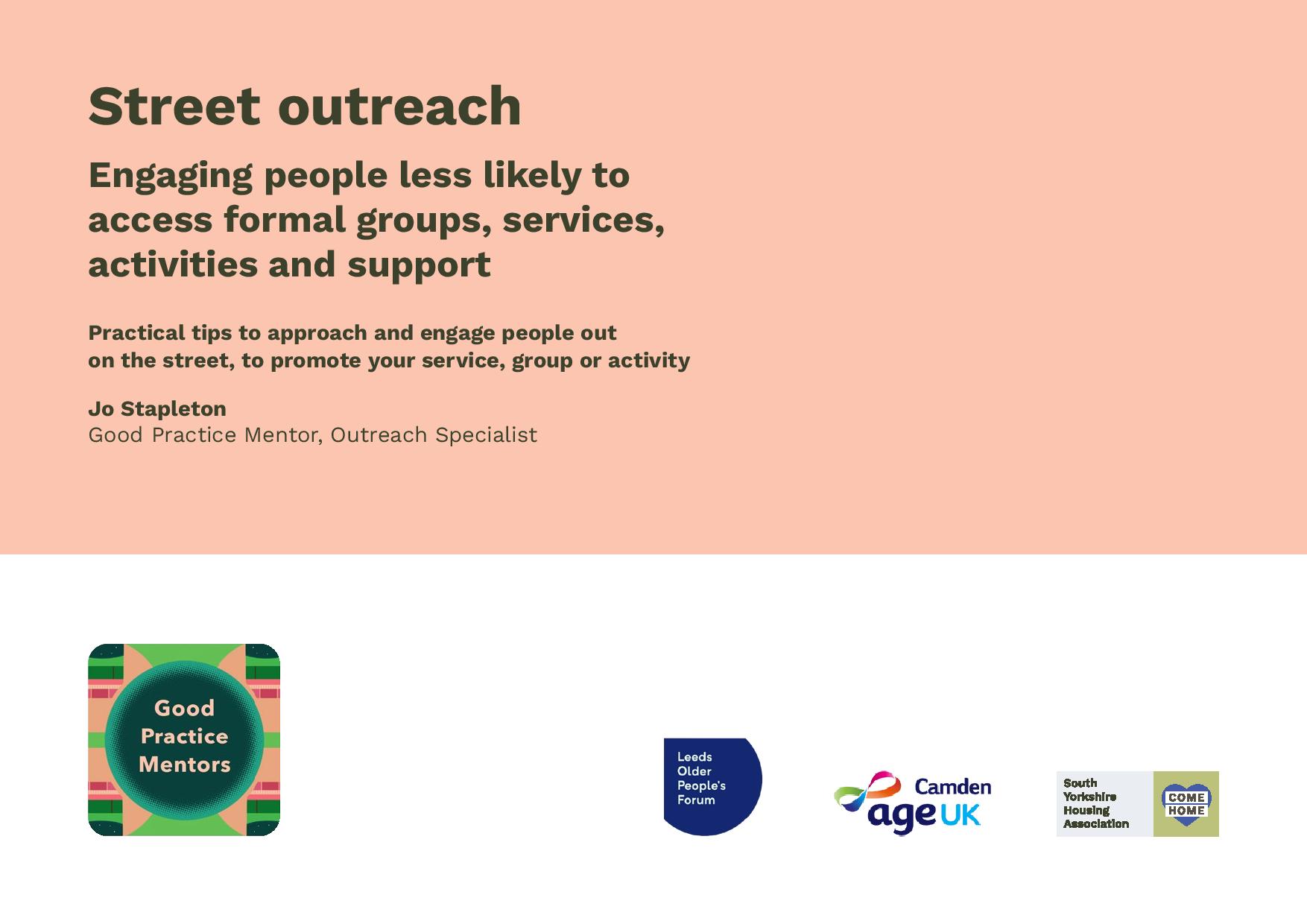 Street outreach

Engaging people less likely to access formal groups, services, activities and support

Practical tips to approach and engage people out on the street, to promote your service, group or activity

Jo Stapleton
Good Practice Mentor, Outreach Specialist

Good Practice Mentors

Leeds Older People's Forum

Camden age UK

South Yorkshire Housing Association

COME HOME